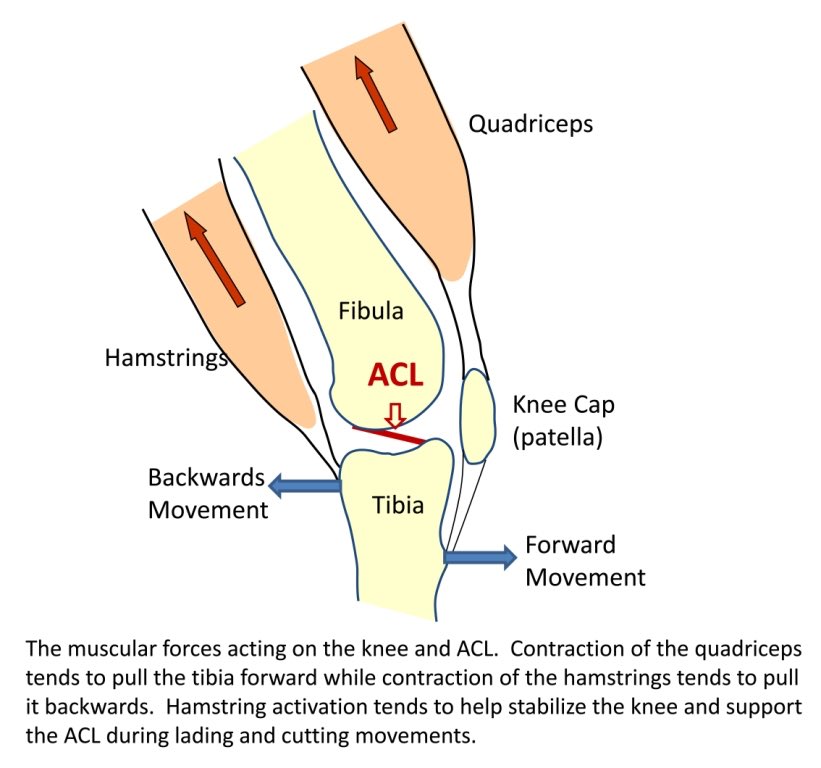 Quadriceps

Fibula

Hamstrings

ACL

Knee Cap (patella)

Backwards Movement

Tibia

Forward Movement

The muscular forces acting on the knee and ACL. Contraction of the quadriceps tends to pull the tibia forward while contraction of the hamstrings tends to pull it backwards. Hamstring activation tends to help stabilize the knee and support the ACL during lading and cutting movements.